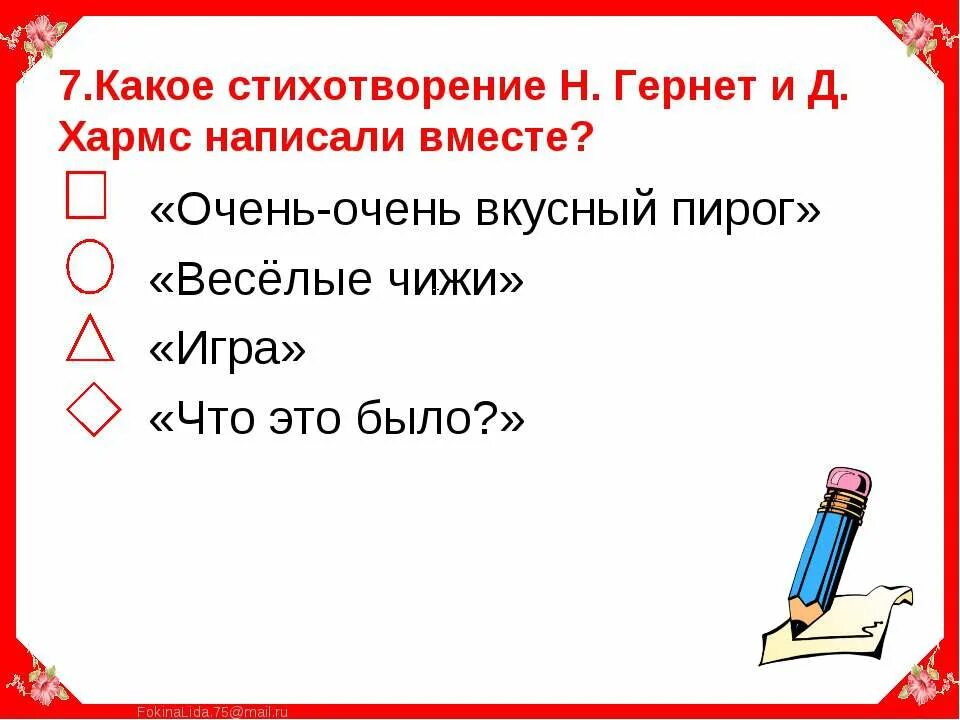 7.Какое стихотворение Н. Гернет и Д. Хармс написали вместе?

«Очень-очень вкусный пирог»

«Весёлые чижи»

«Игра»

«Что это было?»

FokinaLida.75@mail.ru